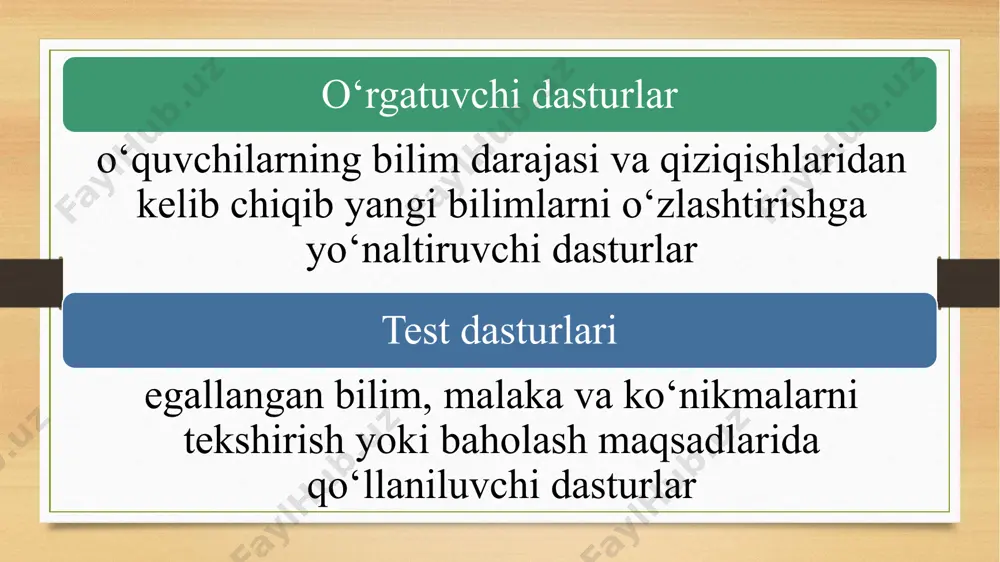 O‘rgatuvchi dasturlar

o‘quvchilarning bilim darajasi va qiziqishlaridan kelib chiqib yangi bilimlarni o‘zlashtirishga yo‘naltiruvchi dasturlar

Test dasturlari

egallangan bilim, malaka va ko‘nikmalarni tekshirish yoki baholash maqsadlarida qo‘llaniluvchi dasturlar

FaylHub.uz